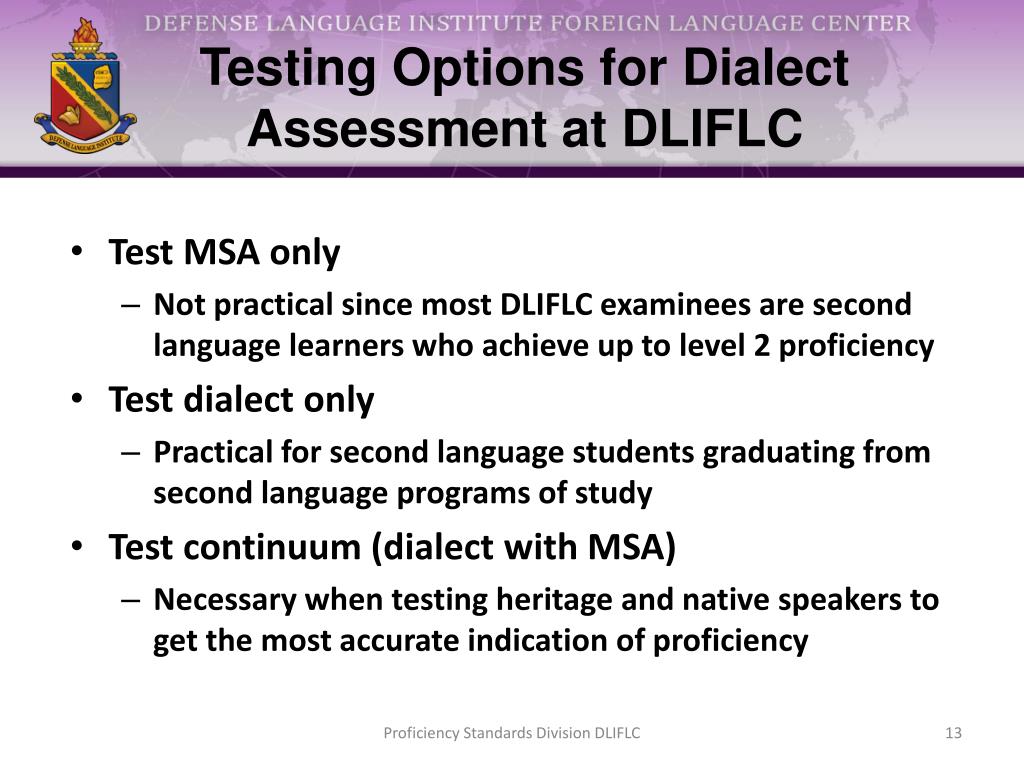 DEFENSE LANGUAGE INSTITUTE FOREIGN LANGUAGE CENTER

DEFENSE LANGUAGE INSTITUTE

Testing Options for Dialect Assessment at DLIFLC

• Test MSA only
– Not practical since most DLIFLC examinees are second language learners who achieve up to level 2 proficiency
• Test dialect only
– Practical for second language students graduating from second language programs of study
• Test continuum (dialect with MSA)
– Necessary when testing heritage and native speakers to get the most accurate indication of proficiency

Proficiency Standards Division DLIFLC

13